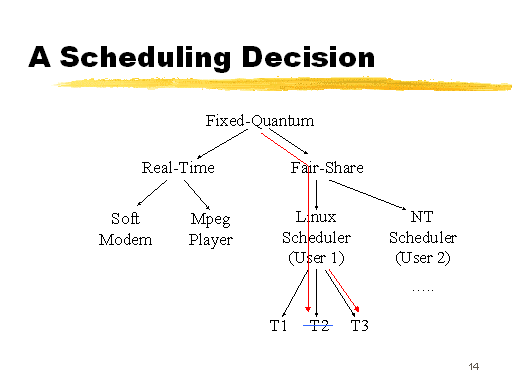 A Scheduling Decision

Fixed-Quantum

Real-Time

Fair-Share

Soft Modem

Mpeg Player

Linux Scheduler (User 1)

NT Scheduler (User 2)

…..

T1

T2

T3

14